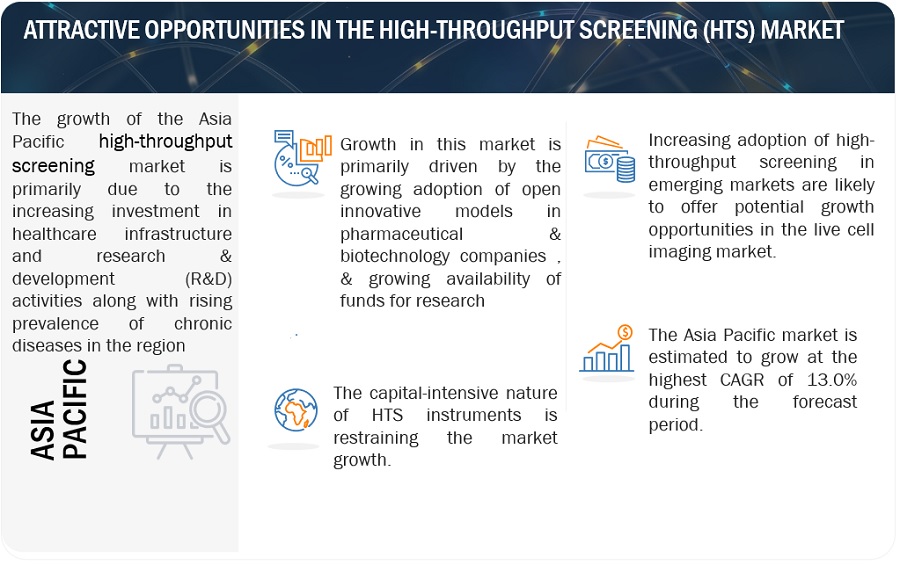 ATTRACTIVE OPPORTUNITIES IN THE HIGH-THROUGHPUT SCREENING (HTS) MARKET

The growth of the Asia Pacific high-throughput screening market is primarily due to the increasing investment in healthcare infrastructure and research & development (R&D) activities along with rising prevalence of chronic diseases in the region

ASIA PACIFIC

Growth in this market is primarily driven by the growing adoption of open innovative models in pharmaceutical & biotechnology companies , & growing availability of funds for research

The capital-intensive nature of HTS instruments is restraining the market growth.

Increasing adoption of high-throughput screening in emerging markets are likely to offer potential growth opportunities in the live cell imaging market.

The Asia Pacific market is estimated to grow at the highest CAGR of 13.0% during the forecast period.